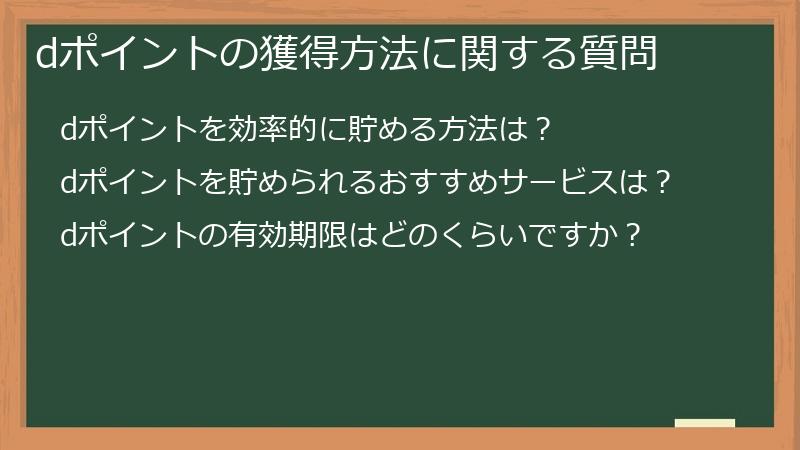 dポイントの獲得方法に関する質問

dポイントを効率的に貯める方法は？

dポイントを貯められるおすすめサービスは？

dポイントの有効期限はどのくらいですか？